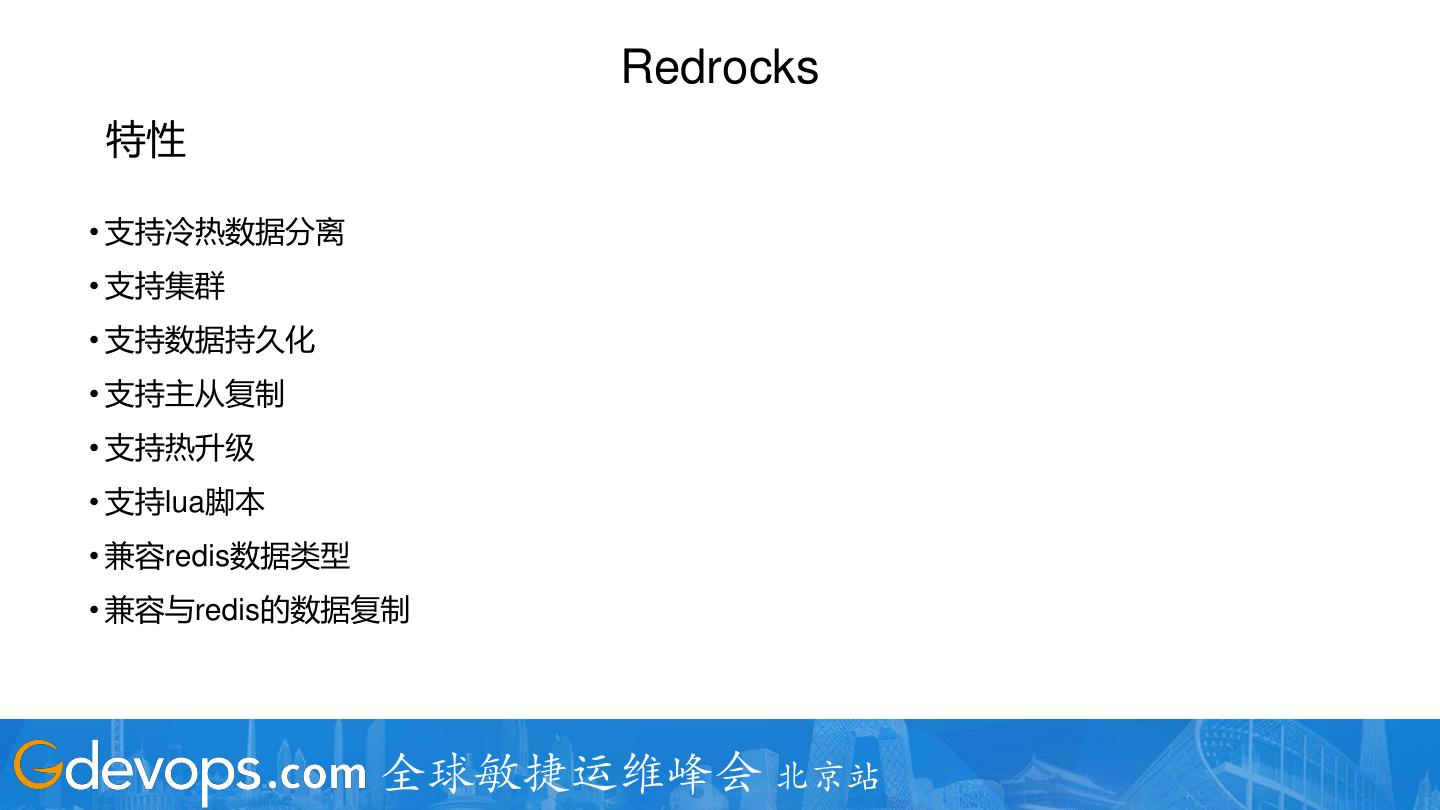 Redrocks

特性

• 支持冷热数据分离
• 支持集群
• 支持数据持久化
• 支持主从复制
• 支持热升级
• 支持lua脚本
• 兼容redis数据类型
• 兼容与redis的数据复制

Gdevops.com 全球敏捷运维峰会 北京站